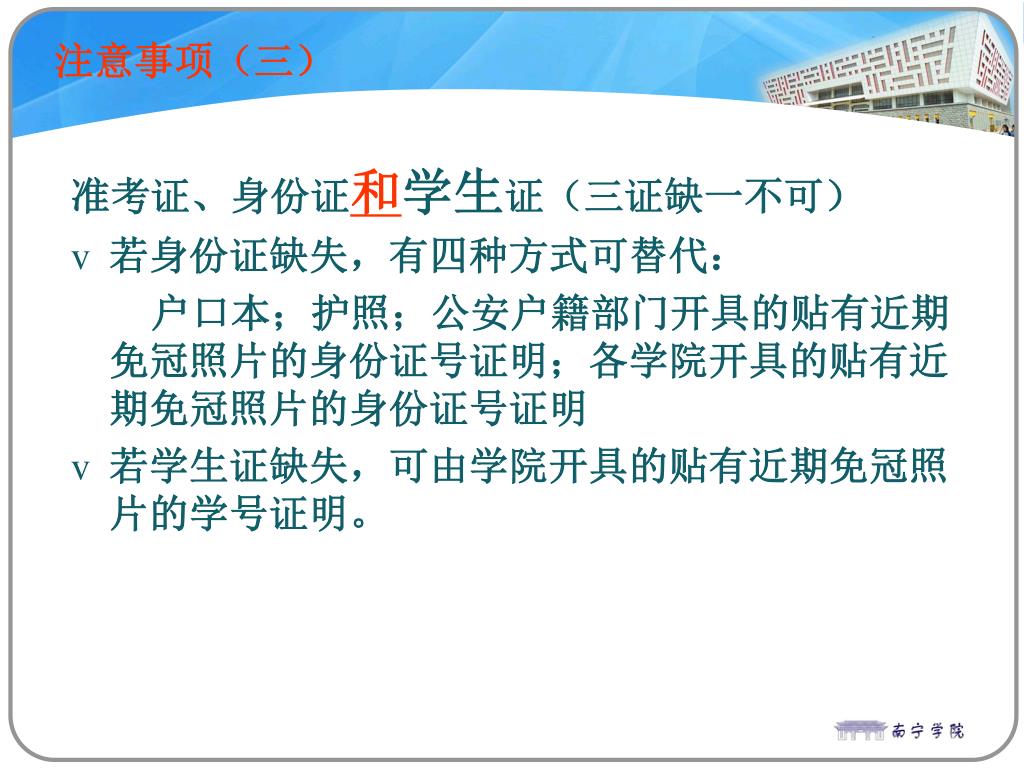 注意事项（三）

准考证、身份证和学生证（三证缺一不可）

v 若身份证缺失，有四种方式可替代：

户口本；护照；公安户籍部门开具的贴有近期免冠照片的身份证号证明；各学院开具的贴有近期免冠照片的身份证号证明

v 若学生证缺失，可由学院开具的贴有近期免冠照片的学号证明。

南宁学院